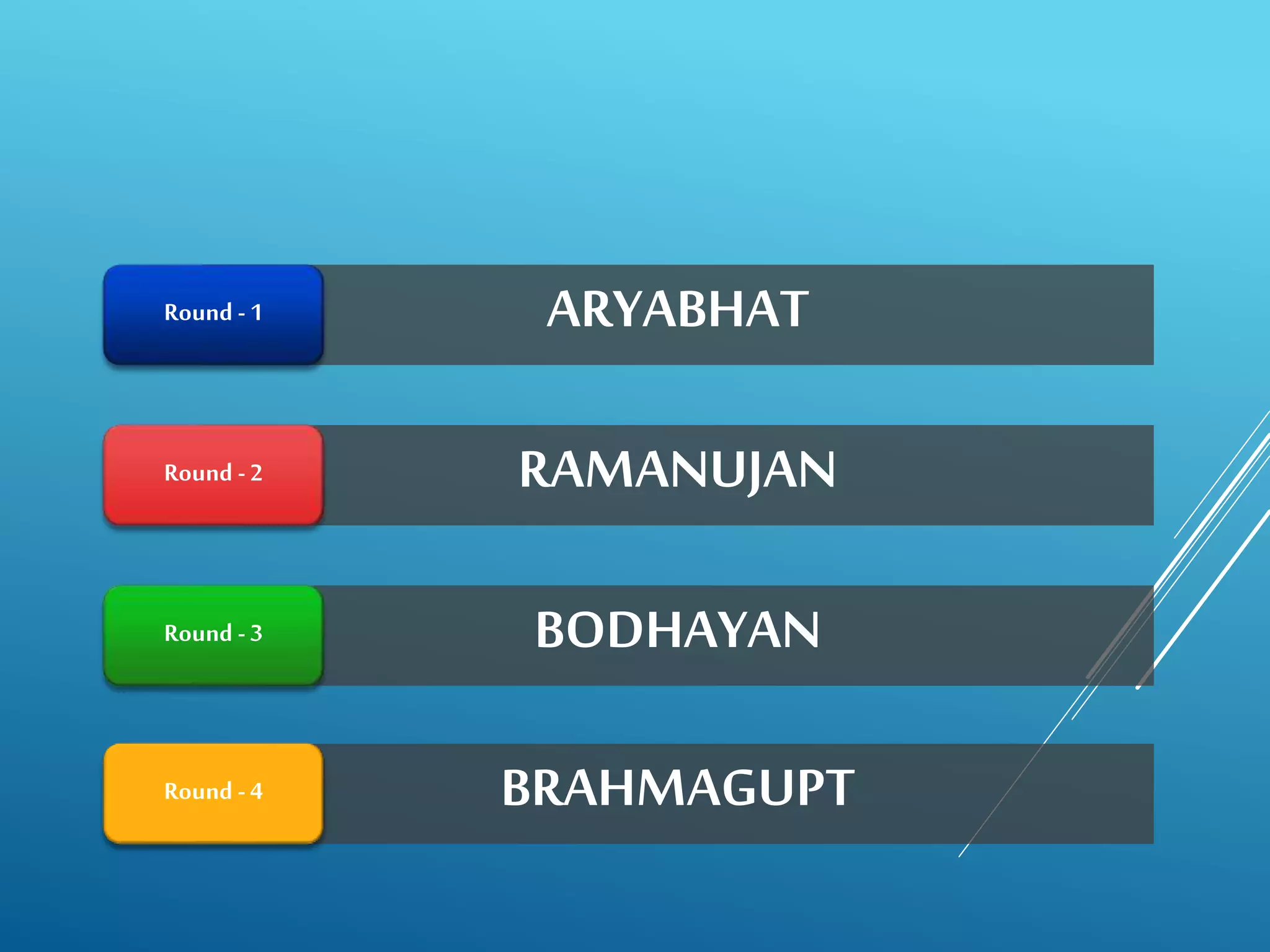 Round - 1
ARYABHAT

Round - 2
RAMANUJAN

Round - 3
BODHAYAN

Round - 4
BRAHMAGUPT